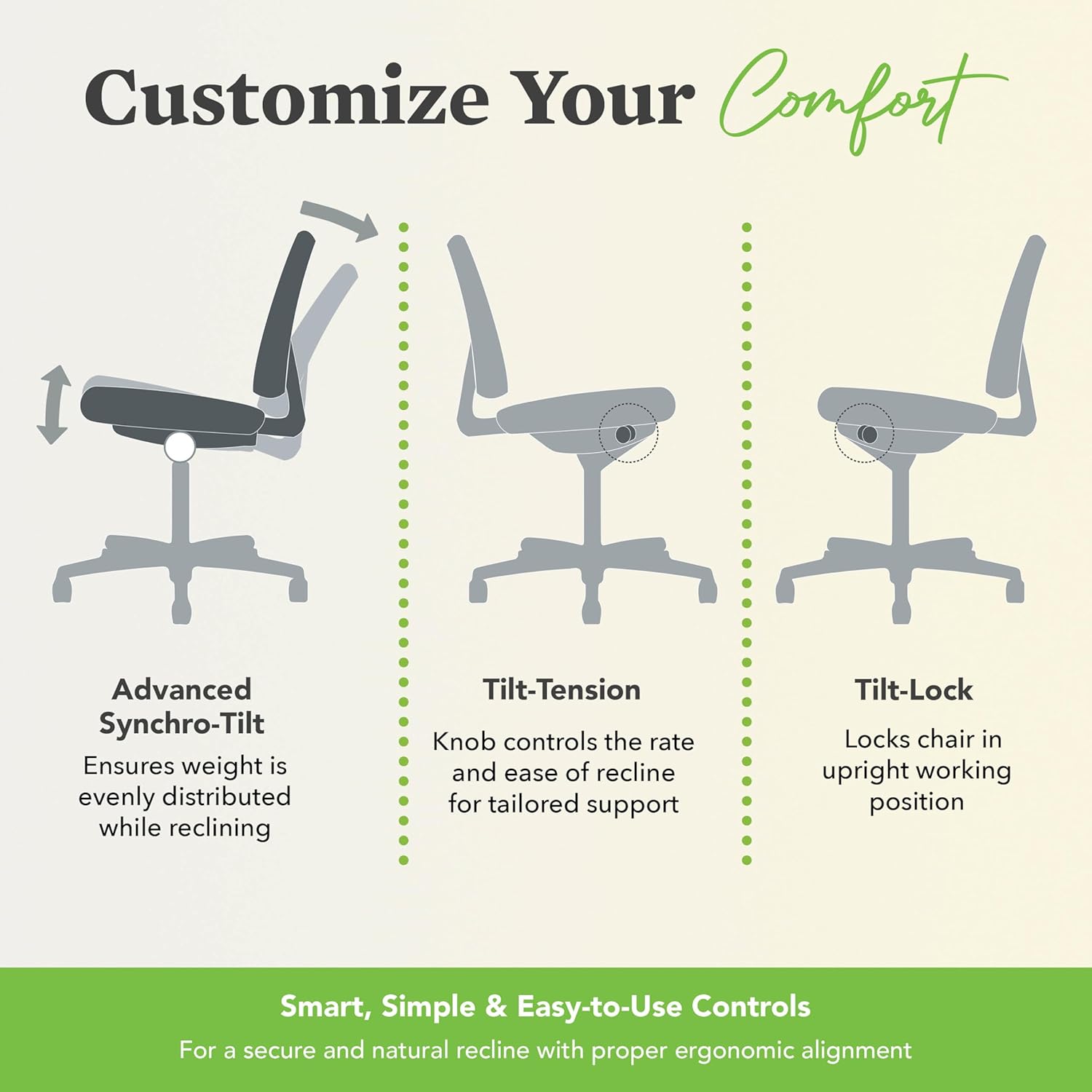 Customize Your Comfort

Advanced Synchro-Tilt
Ensures weight is evenly distributed while reclining

Tilt-Tension
Knob controls the rate and ease of recline for tailored support

Tilt-Lock
Locks chair in upright working position

Smart, Simple & Easy-to-Use Controls
For a secure and natural recline with proper ergonomic alignment